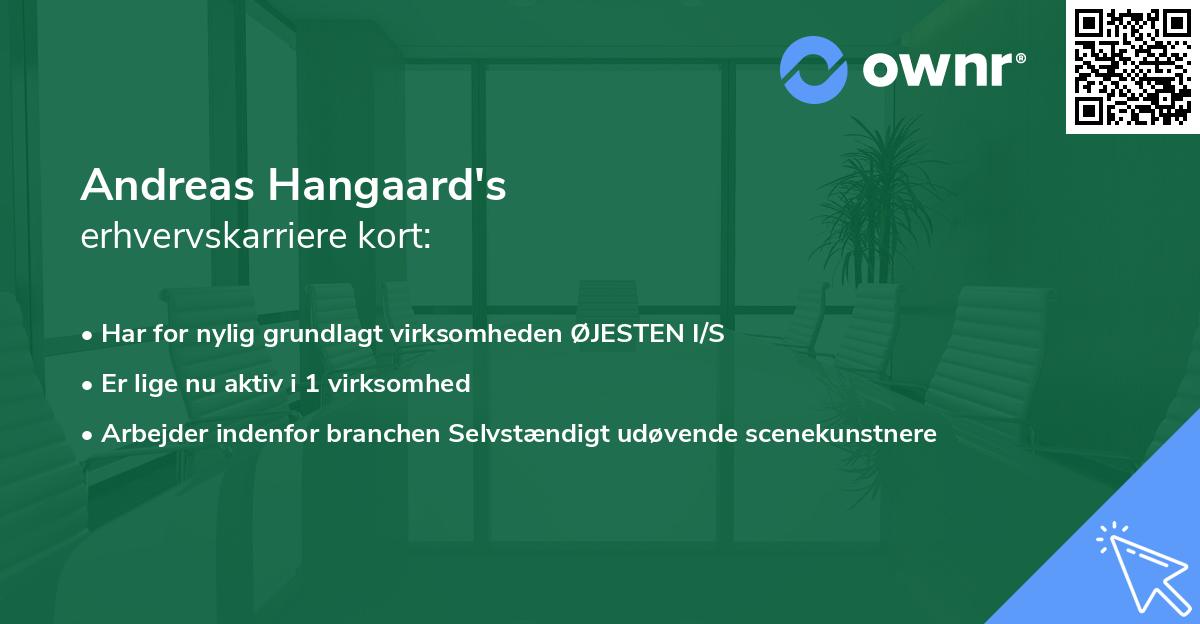 ownr®

Andreas Hangaard's
erhvervskarriere kort:

• Har for nylig grundlagt virksomheden ØJESTEN I/S
• Er lige nu aktiv i 1 virksomhed
• Arbejder indenfor branchen Selvstændigt udøvende scenekunstnere